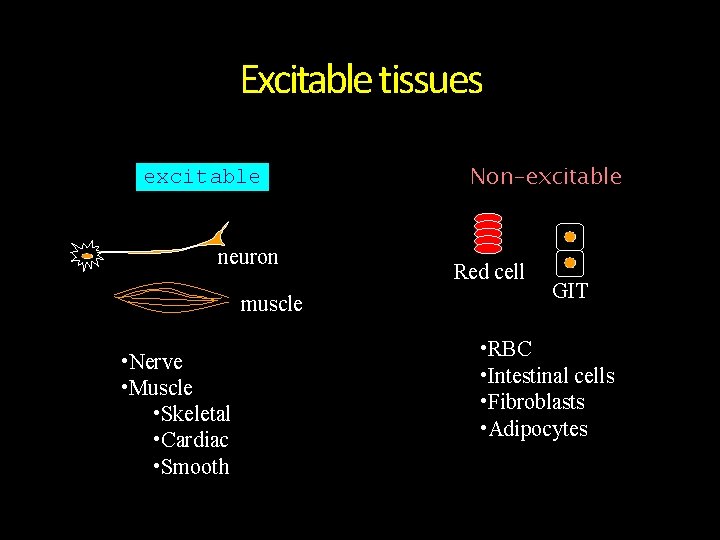 Excitable tissues

excitable

neuron

muscle

•Nerve
•Muscle
•Skeletal
•Cardiac
•Smooth

Non-excitable

Red cell

GIT

•RBC
•Intestinal cells
•Fibroblasts
•Adipocytes